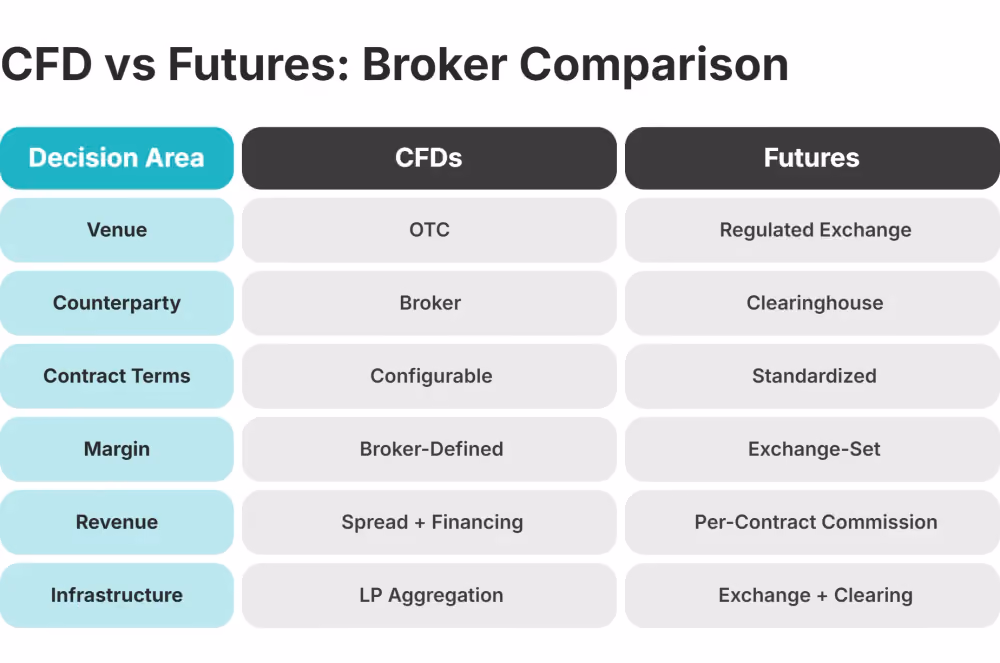 CFD vs Futures: Broker Comparison

| Decision Area | CFDs | Futures |
|---|---|---|
| Venue | OTC | Regulated Exchange |
| Counterparty | Broker | Clearinghouse |
| Contract Terms | Configurable | Standardized |
| Margin | Broker-Defined | Exchange-Set |
| Revenue | Spread + Financing | Per-Contract Commission |
| Infrastructure | LP Aggregation | Exchange + Clearing |